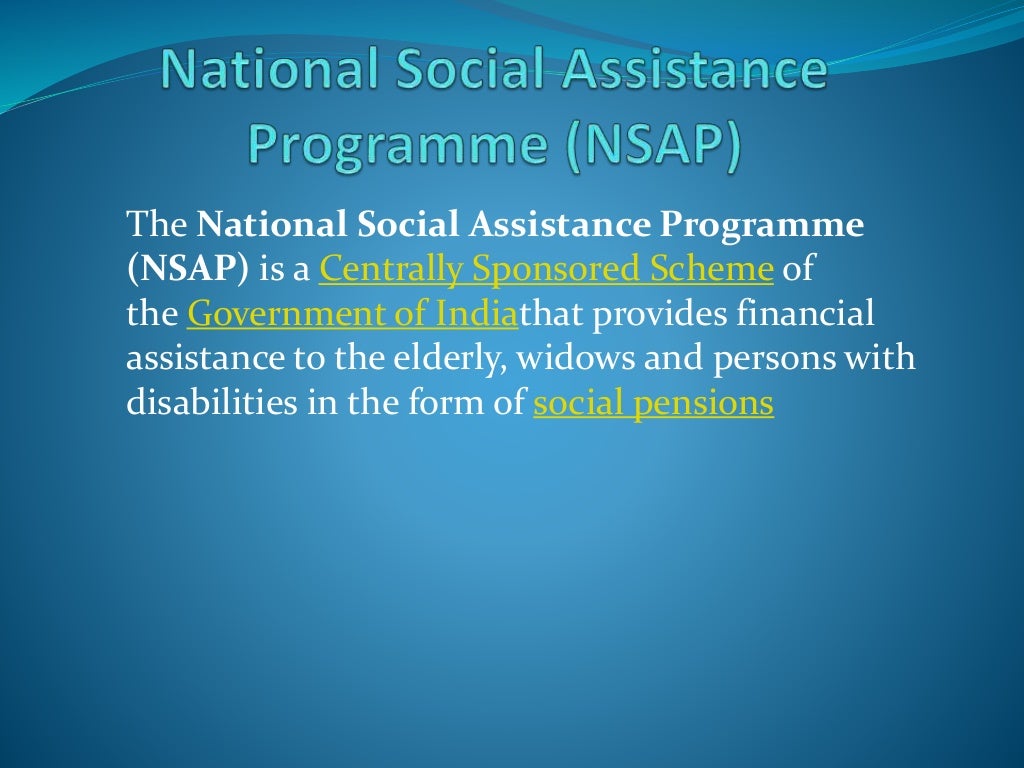 National Social Assistance Programme (NSAP)

The National Social Assistance Programme (NSAP) is a Centrally Sponsored Scheme of the Government of Indiathat provides financial assistance to the elderly, widows and persons with disabilities in the form of social pensions